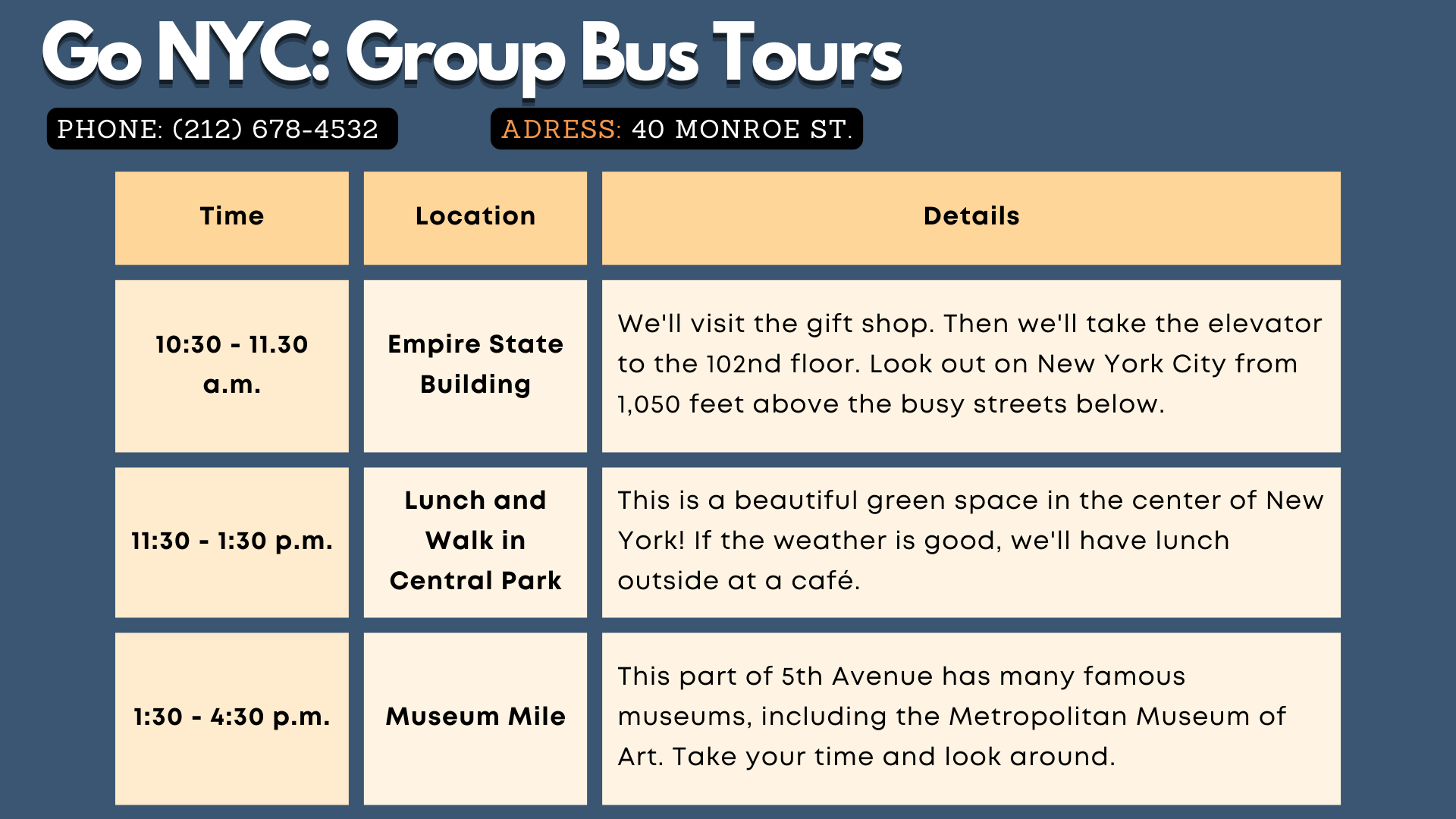 Go NYC: Group Bus Tours

PHONE: (212) 678-4532

ADRESS: 40 MONROE ST.

| Time | Location | Details |
|---|---|---|
| 10:30 - 11.30 a.m. | Empire State Building | We'll visit the gift shop. Then we'll take the elevator to the 102nd floor. Look out on New York City from 1,050 feet above the busy streets below. |
| 11:30 - 1:30 p.m. | Lunch and Walk in Central Park | This is a beautiful green space in the center of New York! If the weather is good, we'll have lunch outside at a café. |
| 1:30 - 4:30 p.m. | Museum Mile | This part of 5th Avenue has many famous museums, including the Metropolitan Museum of Art. Take your time and look around. |